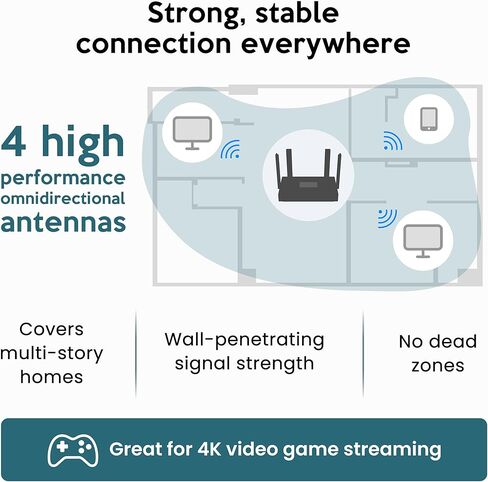 Strong, stable connection everywhere

4 high performance omnidirectional antennas

Covers multi-story homes

Wall-penetrating signal strength

No dead zones

Great for 4K video game streaming